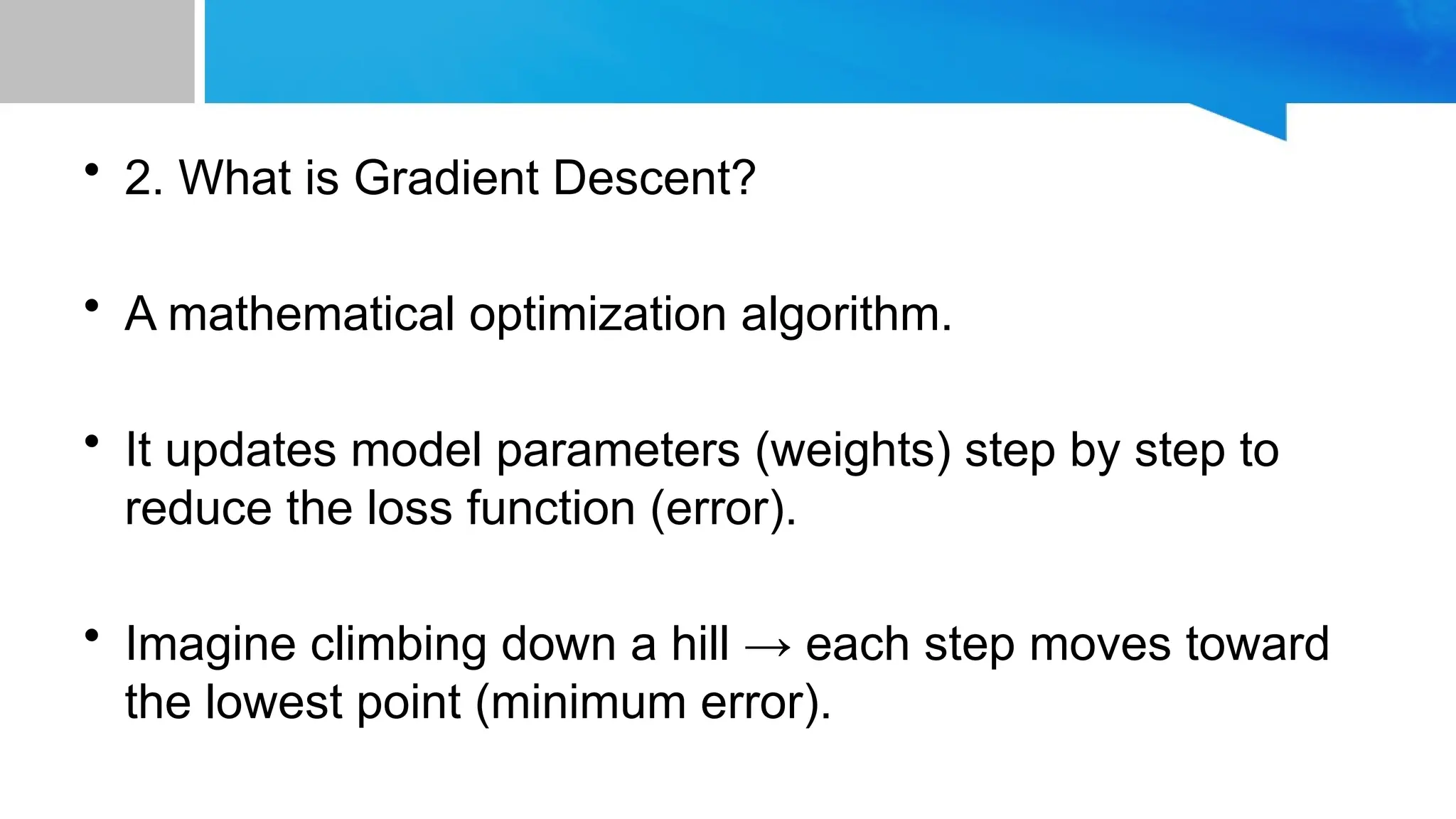 • 2. What is Gradient Descent?

• A mathematical optimization algorithm.

• It updates model parameters (weights) step by step to reduce the loss function (error).

• Imagine climbing down a hill → each step moves toward the lowest point (minimum error).